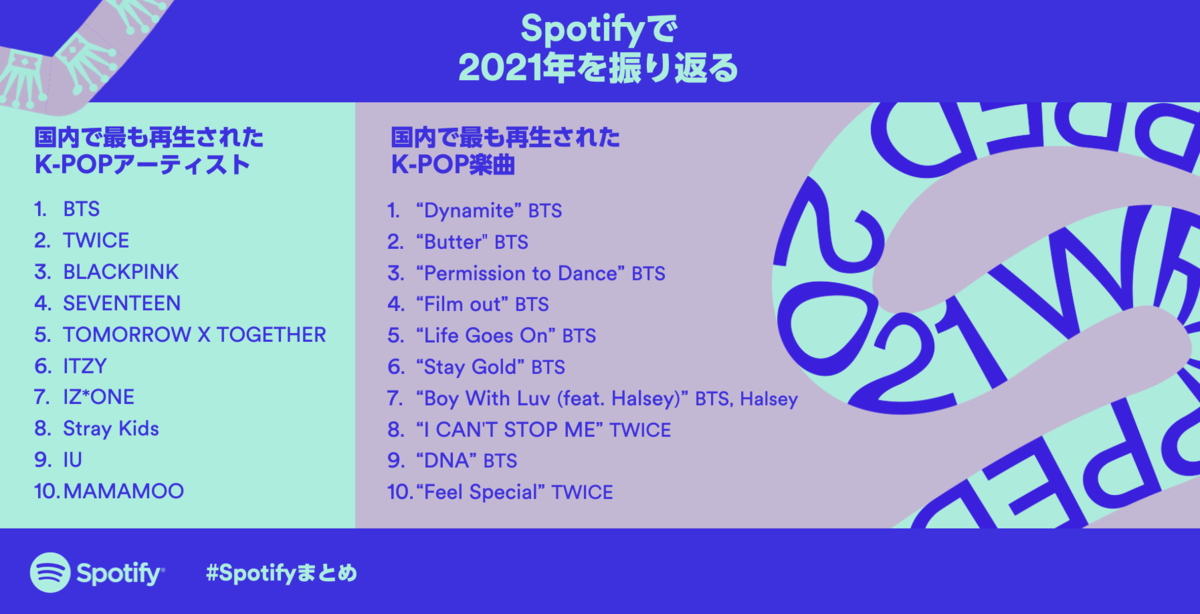 Spotifyで
2021年を振り返る

国内で最も再生された
K-POPアーティスト

1. BTS
2. TWICE
3. BLACKPINK
4. SEVENTEEN
5. TOMORROW X TOGETHER
6. ITZY
7. IZ*ONE
8. Stray Kids
9. IU
10. MAMAMOO

国内で最も再生された
K-POP楽曲

1. "Dynamite" BTS
2. "Butter" BTS
3. "Permission to Dance" BTS
4. "Film out" BTS
5. "Life Goes On" BTS
6. "Stay Gold" BTS
7. "Boy With Luv (feat. Halsey)" BTS, Halsey
8. "I CAN'T STOP ME" TWICE
9. "DNA" BTS
10. "Feel Special" TWICE

2021 WRAPPED

Spotify #Spotifyまとめ